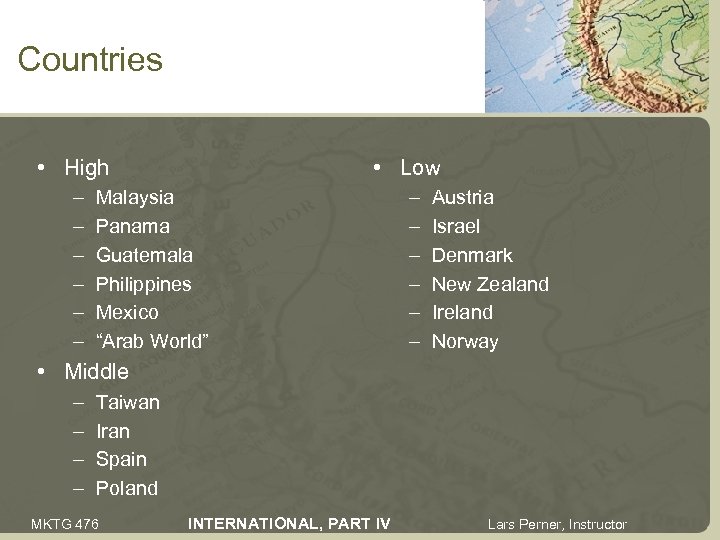 Countries

• High
– Malaysia
– Panama
– Guatemala
– Philippines
– Mexico
– “Arab World”
• Middle
– Taiwan
– Iran
– Spain
– Poland

• Low
– Austria
– Israel
– Denmark
– New Zealand
– Ireland
– Norway

MKTG 476 INTERNATIONAL, PART IV Lars Perner, Instructor